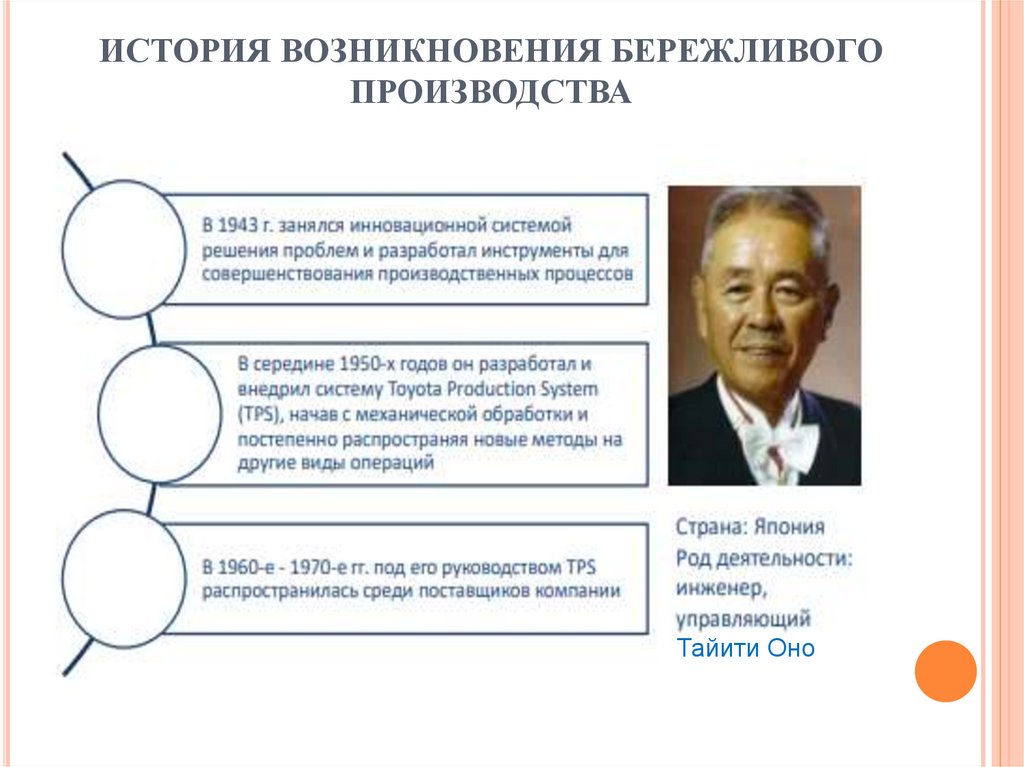 ИСТОРИЯ ВОЗНИКНОВЕНИЯ БЕРЕЖЛИВОГО ПРОИЗВОДСТВА

В 1943 г. занялся инновационной системой решения проблем и разработал инструменты для совершенствования производственных процессов

В середине 1950-х годов он разработал и внедрил систему Toyota Production System (TPS), начав с механической обработки и постепенно распространяя новые методы на другие виды операций

В 1960-е - 1970-е гг. под его руководством TPS распространилась среди поставщиков компании

Страна: Япония
Род деятельности: инженер, управляющий
Тайити Оно